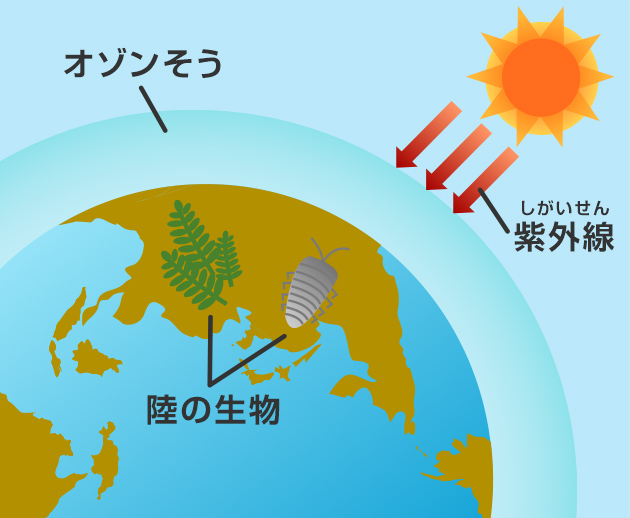 オゾンそう

しがいせん
紫外線

陸の生物